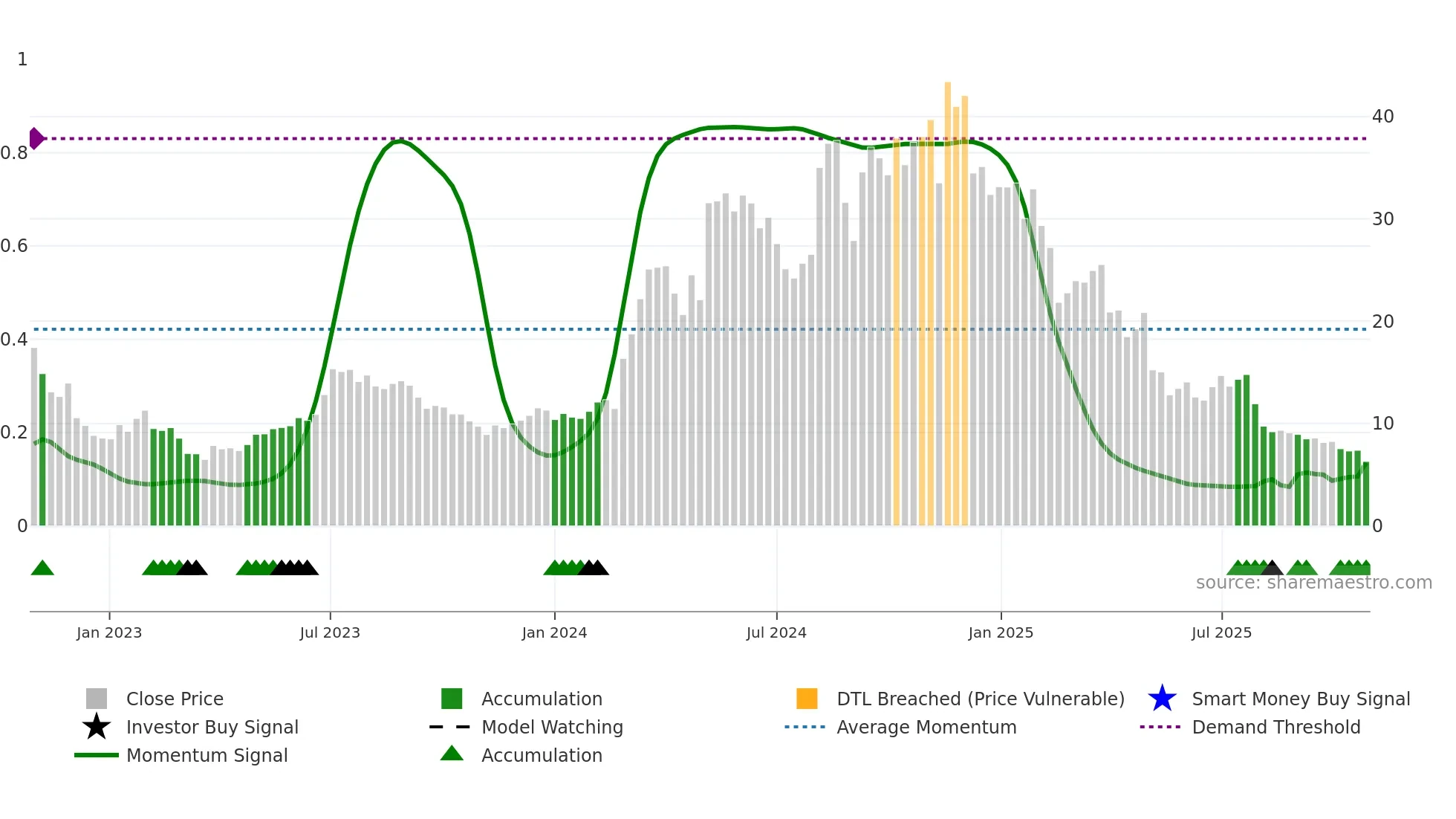 1
0.8
0.6
0.4
0.2
0

40
30
20
10
0

source: sharemaestro.com

Jan 2023
Jul 2023
Jan 2024
Jul 2024
Jan 2025
Jul 2025

Close Price
Investor Buy Signal
Momentum Signal
Accumulation
Model Watching
Accumulation
DTL Breached (Price Vulnerable)
Average Momentum
Smart Money Buy Signal
Demand Threshold